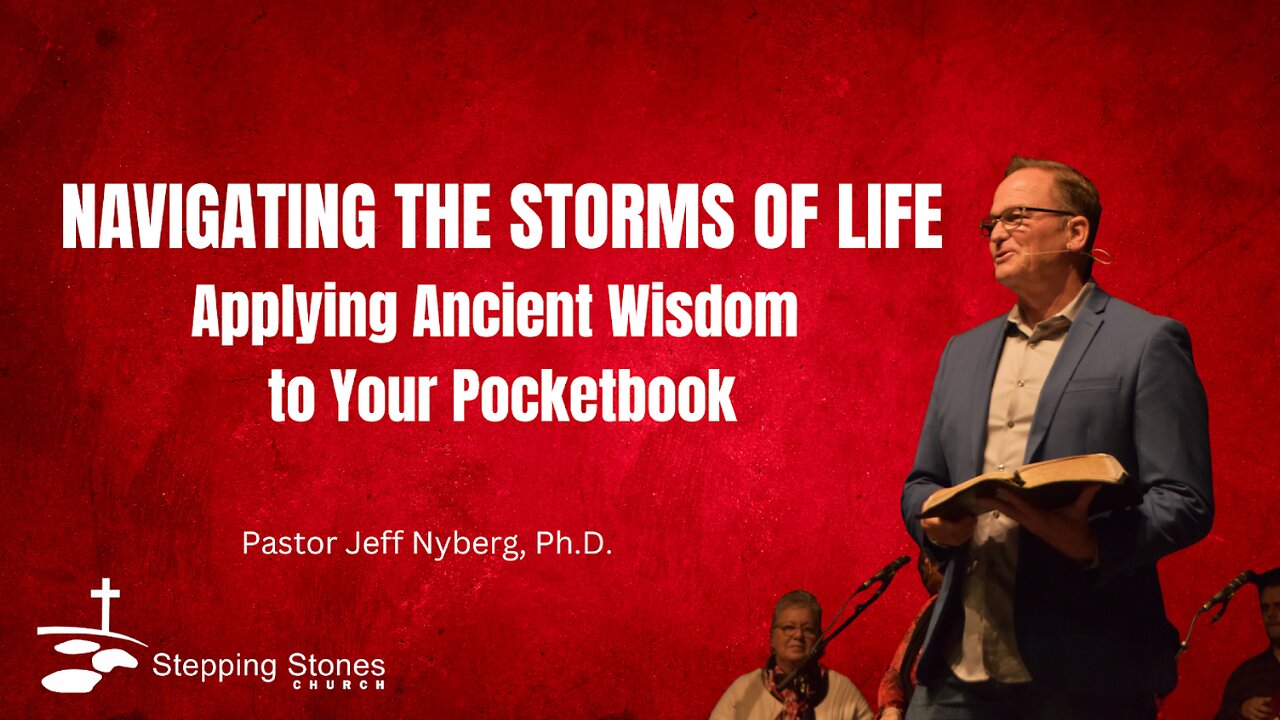 NAVIGATING THE STORMS OF LIFE
Applying Ancient Wisdom to Your Pocketbook

Pastor Jeff Nyberg, Ph.D.

Stepping Stones
CHURCH